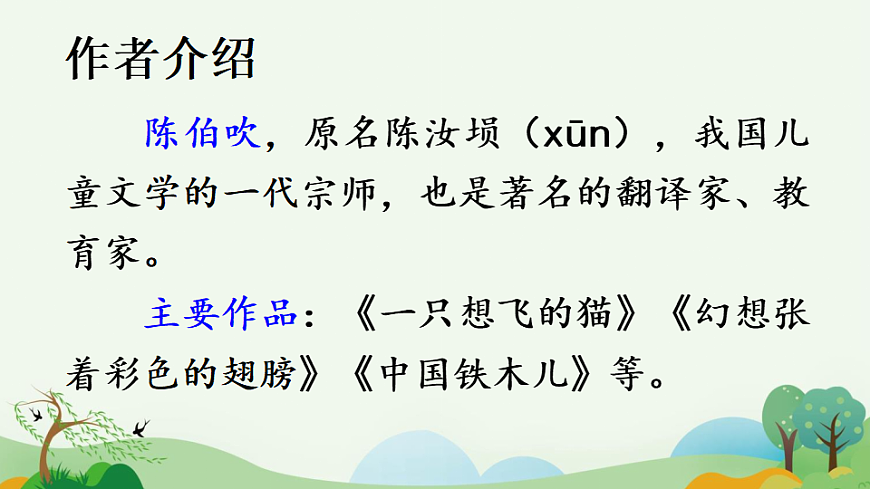 作者介绍

陈伯吹，原名陈汝埙（xūn），我国儿童文学的一代宗师，也是著名的翻译家、教育家。

主要作品：《一只想飞的猫》《幻想张着彩色的翅膀》《中国铁木儿》等。